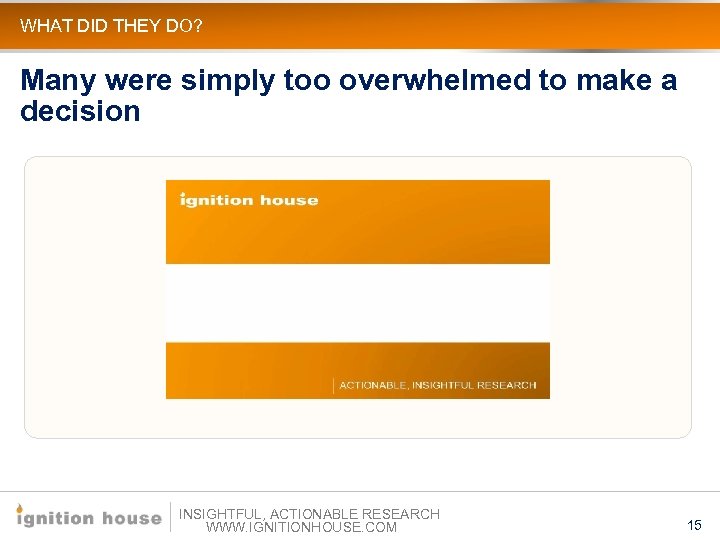 WHAT DID THEY DO?

Many were simply too overwhelmed to make a decision

ignition house

ACTIONABLE, INSIGHTFUL RESEARCH

ignition house

INSIGHTFUL, ACTIONABLE RESEARCH
WWW.IGNITIONHOUSE.COM

15